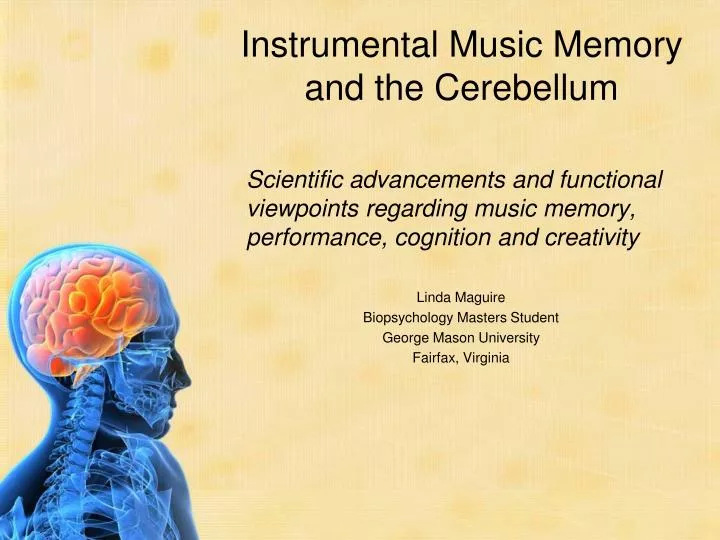 Instrumental Music Memory and the Cerebellum

Scientific advancements and functional viewpoints regarding music memory, performance, cognition and creativity

Linda Maguire
Biopsychology Masters Student
George Mason University
Fairfax, Virginia